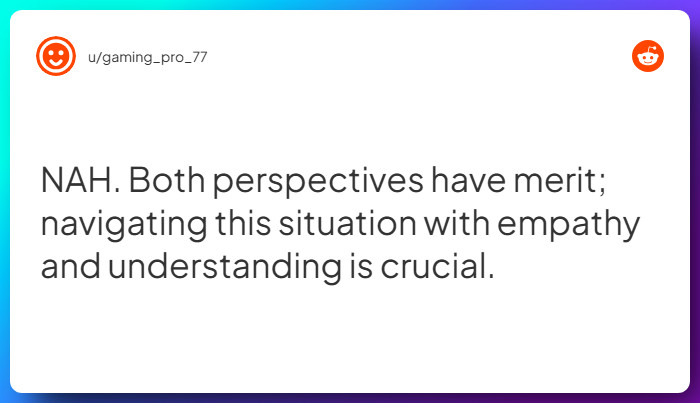 u/gaming_pro_77

NAH. Both perspectives have merit; navigating this situation with empathy and understanding is crucial.